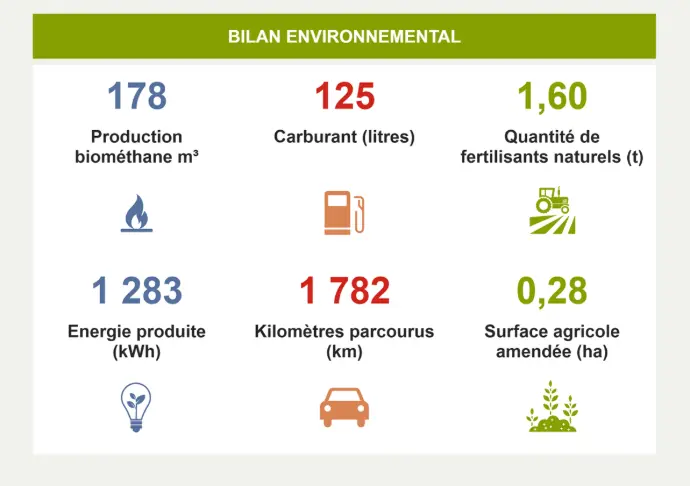 BILAN ENVIRONNEMENTAL

178
Production biométhane m³

125
Carburant (litres)

1,60
Quantité de fertilisants naturels (t)

1 283
Energie produite (kWh)

1 782
Kilomètres parcourus (km)

0,28
Surface agricole amendée (ha)